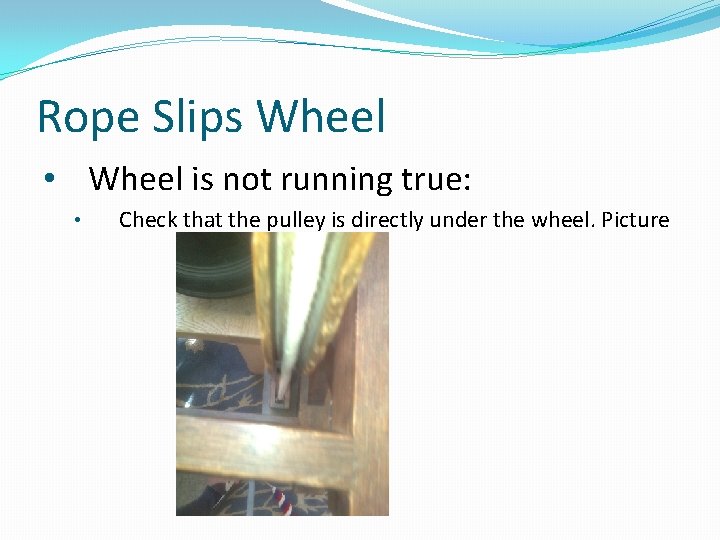 Rope Slips Wheel

• Wheel is not running true:

• Check that the pulley is directly under the wheel. Picture